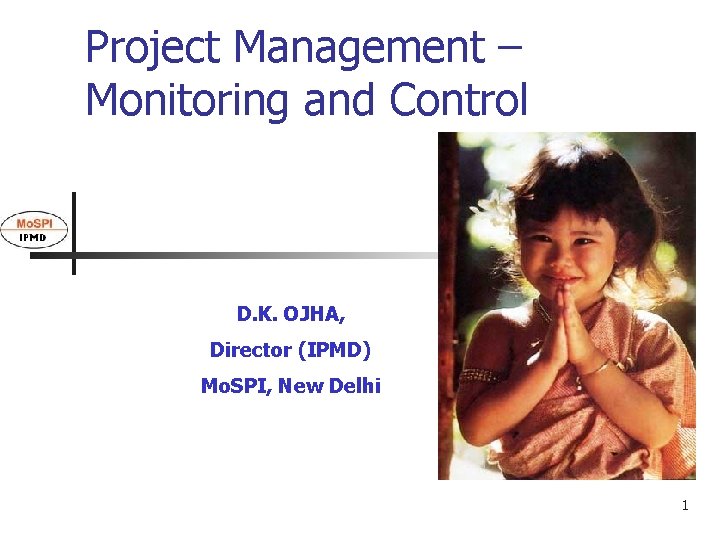 Project Management – Monitoring and Control

MoSPI
IPMD

D.K. OJHA,
Director (IPMD)
MoSPI, New Delhi

1